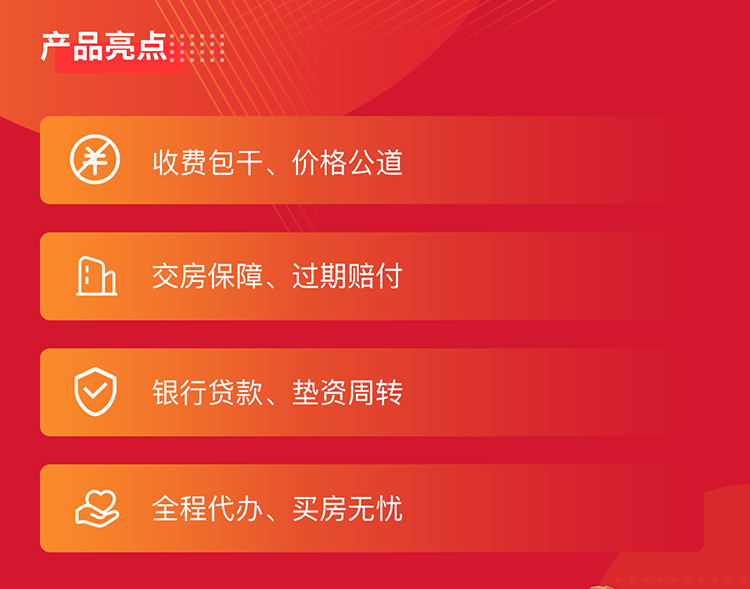 产品亮点

收费包干、价格公道

交房保障、过期赔付

银行贷款、垫资周转

全程代办、买房无忧